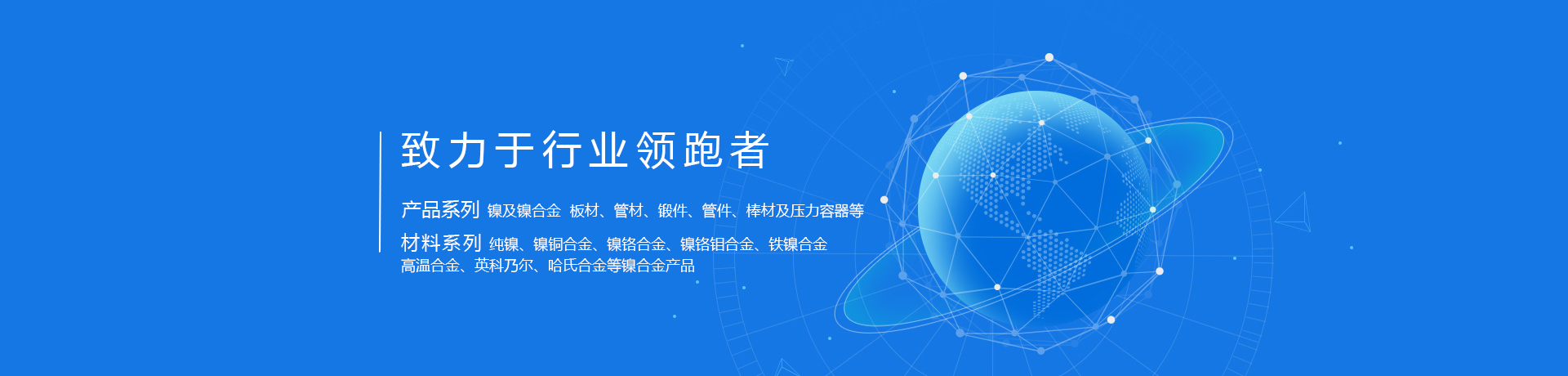 致力于行业领跑者

产品系列 镍及镍合金 板材、管材、锻件、管件、棒材及压力容器等

材料系列 纯镍、镍铜合金、镍铬合金、镍铬钼合金、铁镍合金
高温合金、英科乃尔、哈氏合金等镍合金产品